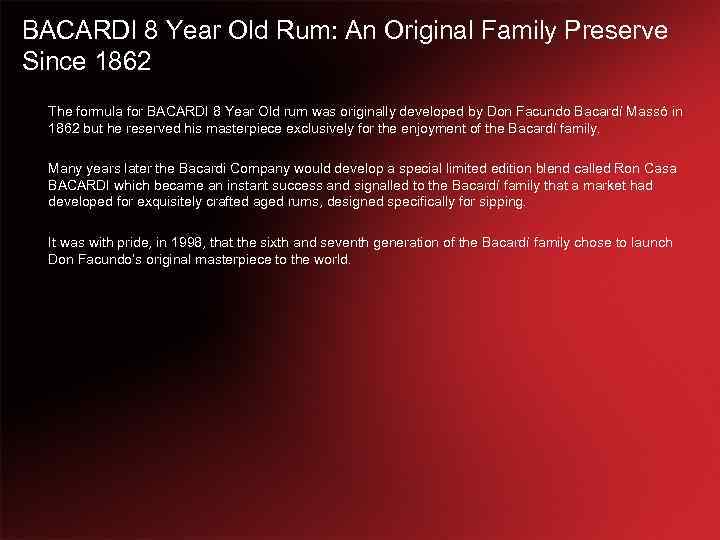 BACARDI 8 Year Old Rum: An Original Family Preserve Since 1862

The formula for BACARDI 8 Year Old rum was originally developed by Don Facundo Bacardí Massó in 1862 but he reserved his masterpiece exclusively for the enjoyment of the Bacardí family.

Many years later the Bacardi Company would develop a special limited edition blend called Ron Casa BACARDI which became an instant success and signalled to the Bacardí family that a market had developed for exquisitely crafted aged rums, designed specifically for sipping.

It was with pride, in 1998, that the sixth and seventh generation of the Bacardí family chose to launch Don Facundo's original masterpiece to the world.